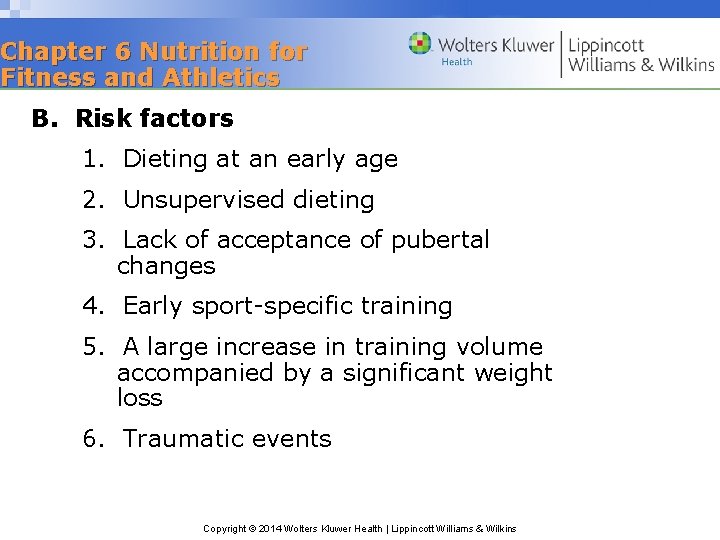 Chapter 6 Nutrition for Fitness and Athletics

Wolters Kluwer Health | Lippincott Williams & Wilkins

B. Risk factors

1. Dieting at an early age

2. Unsupervised dieting

3. Lack of acceptance of pubertal changes

4. Early sport-specific training

5. A large increase in training volume accompanied by a significant weight loss

6. Traumatic events

Copyright © 2014 Wolters Kluwer Health | Lippincott Williams & Wilkins